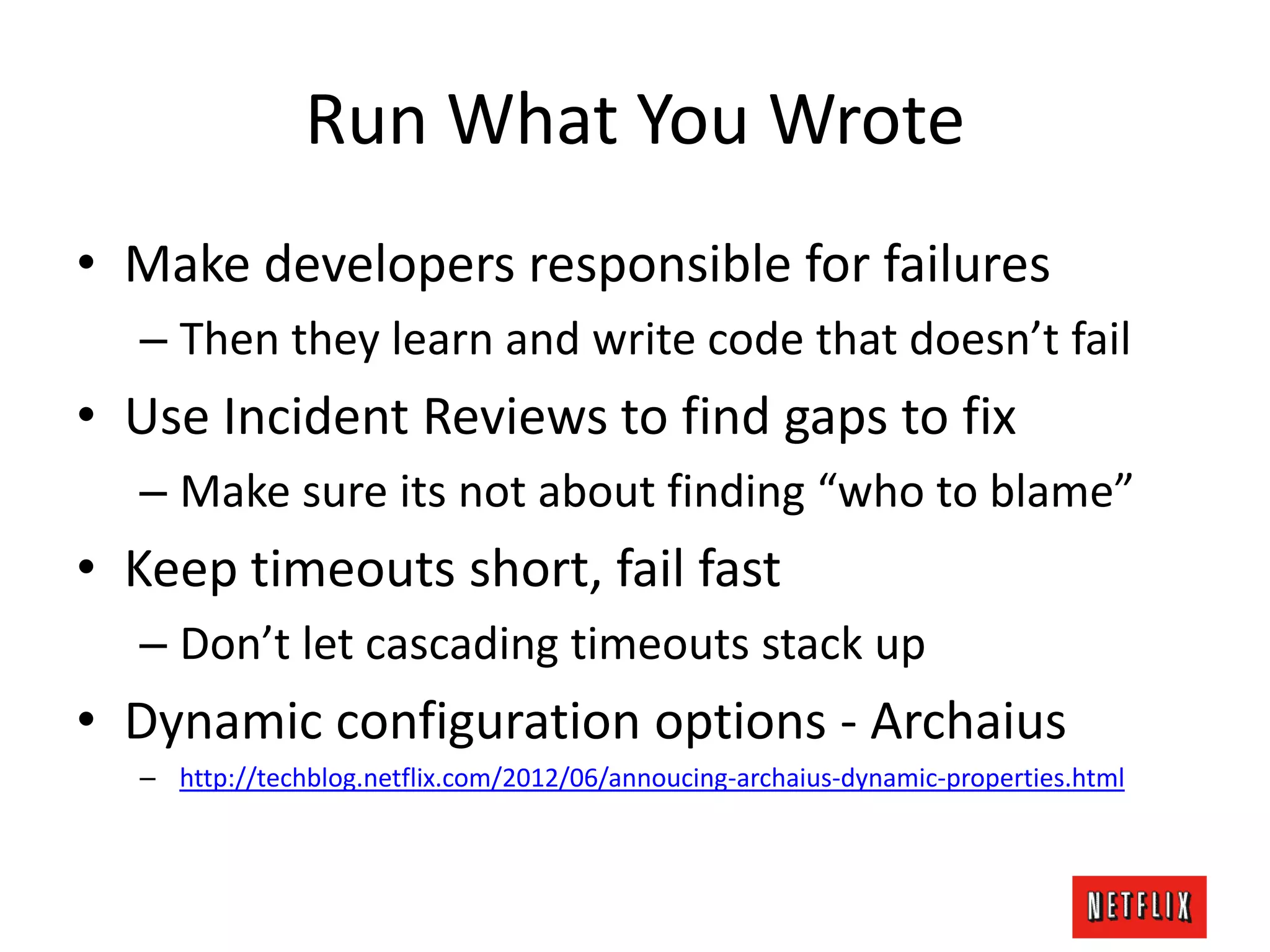 Run What You Wrote

• Make developers responsible for failures
– Then they learn and write code that doesn’t fail
• Use Incident Reviews to find gaps to fix
– Make sure its not about finding “who to blame”
• Keep timeouts short, fail fast
– Don’t let cascading timeouts stack up
• Dynamic configuration options - Archaius
– http://techblog.netflix.com/2012/06/annoucing-archaius-dynamic-properties.html

NETFLIX